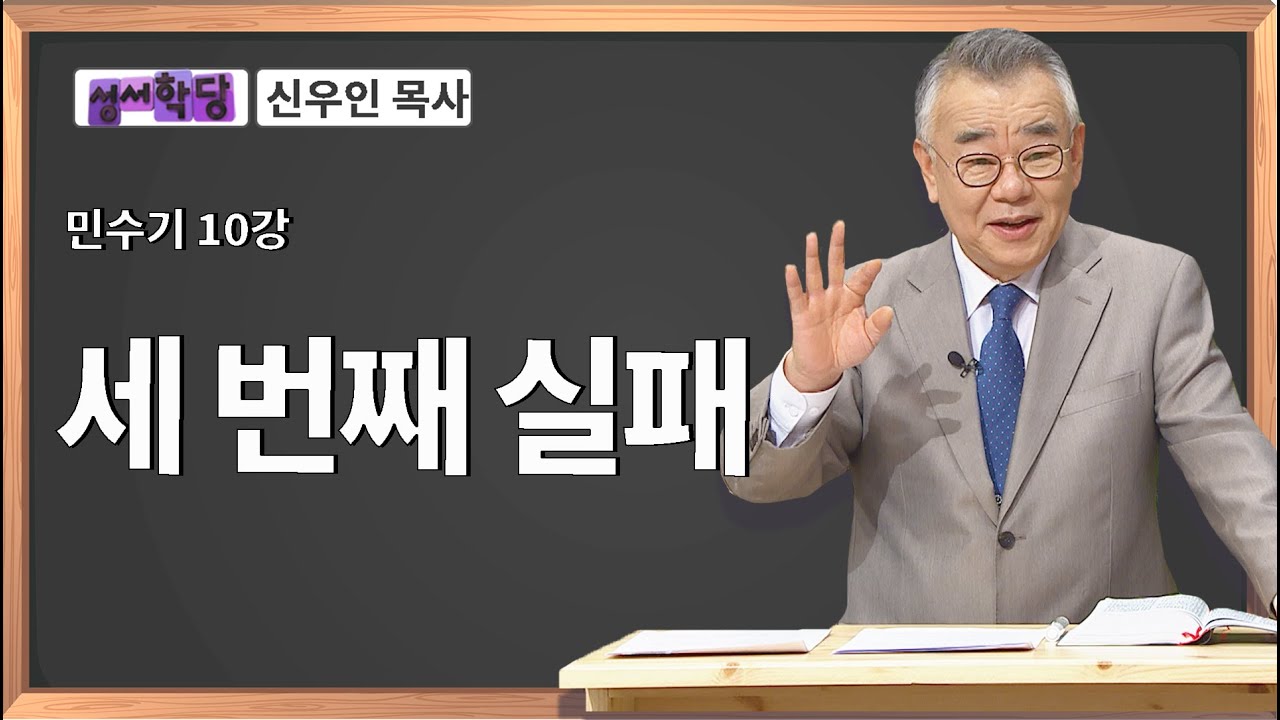 성서학당 신우인 목사

민수기 10강

세 번째 실패